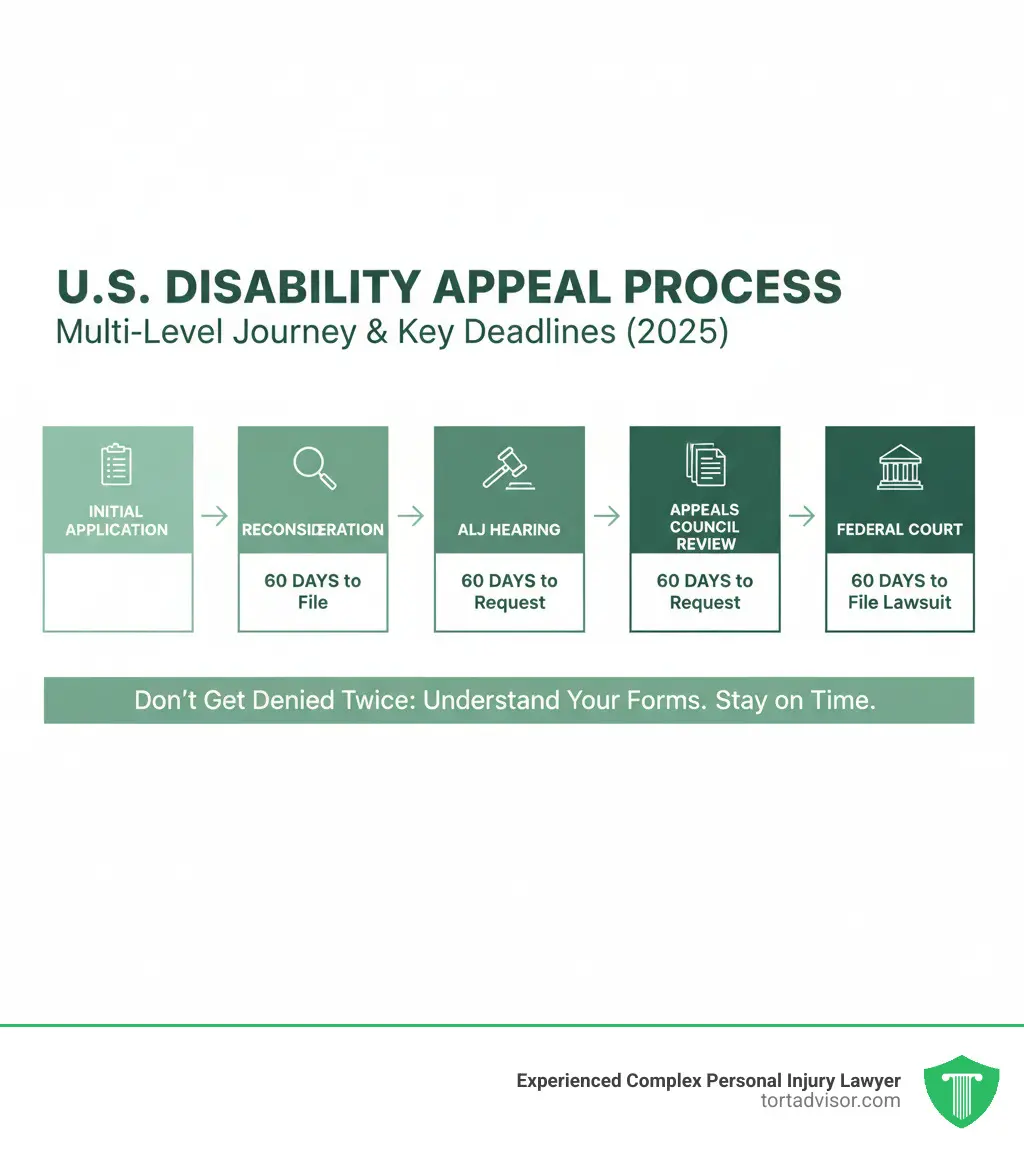 U.S. DISABILITY APPEAL PROCESS
Multi-Level Journey & Key Deadlines (2025)

INITIAL APPLICATION

RECONSIDERATION
60 DAYS to File

ALJ HEARING
60 DAYS to Request

APPEALS COUNCIL REVIEW
60 DAYS to Request

FEDERAL COURT
60 DAYS to File Lawsuit

Don't Get Denied Twice: Understand Your Forms. Stay on Time.

Experienced Complex Personal Injury Lawyer
tortadvisor.com